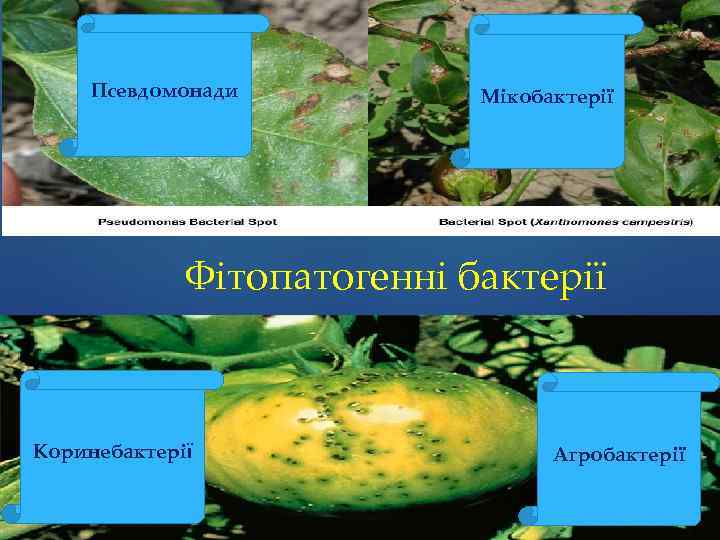 Псевдомонади

Мікобактерії

Pseudomonas Bacterial Spot

Bacterial Spot (Xanthomones campestris)

Фітопатогенні бактерії

Коринебактерії

Агробактерії